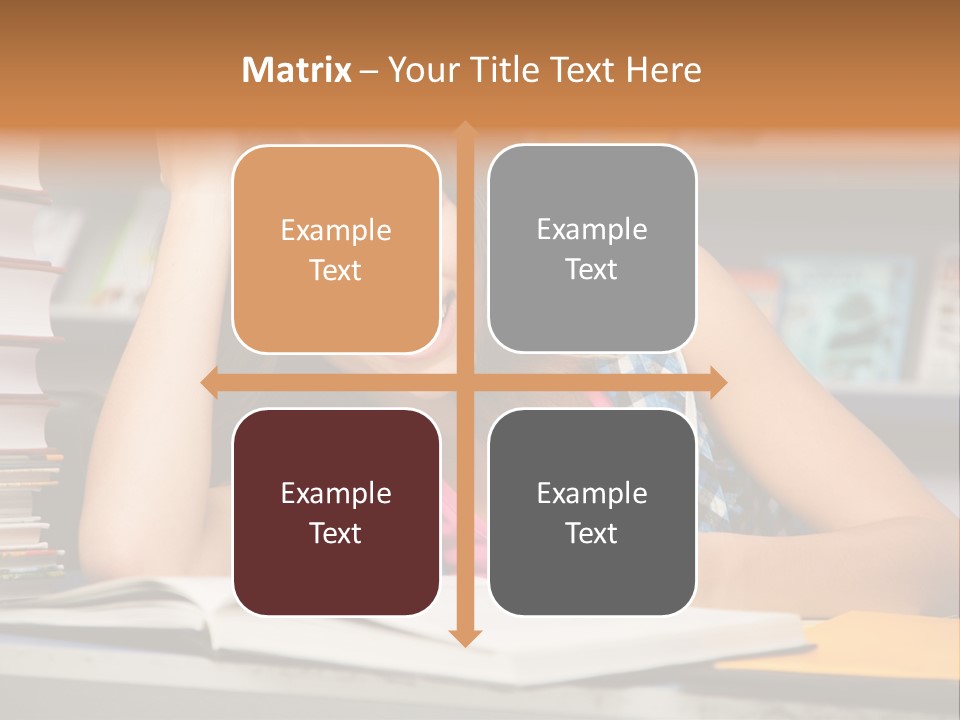 Matrix – Your Title Text Here

Example Text

Example Text

Example Text

Example Text